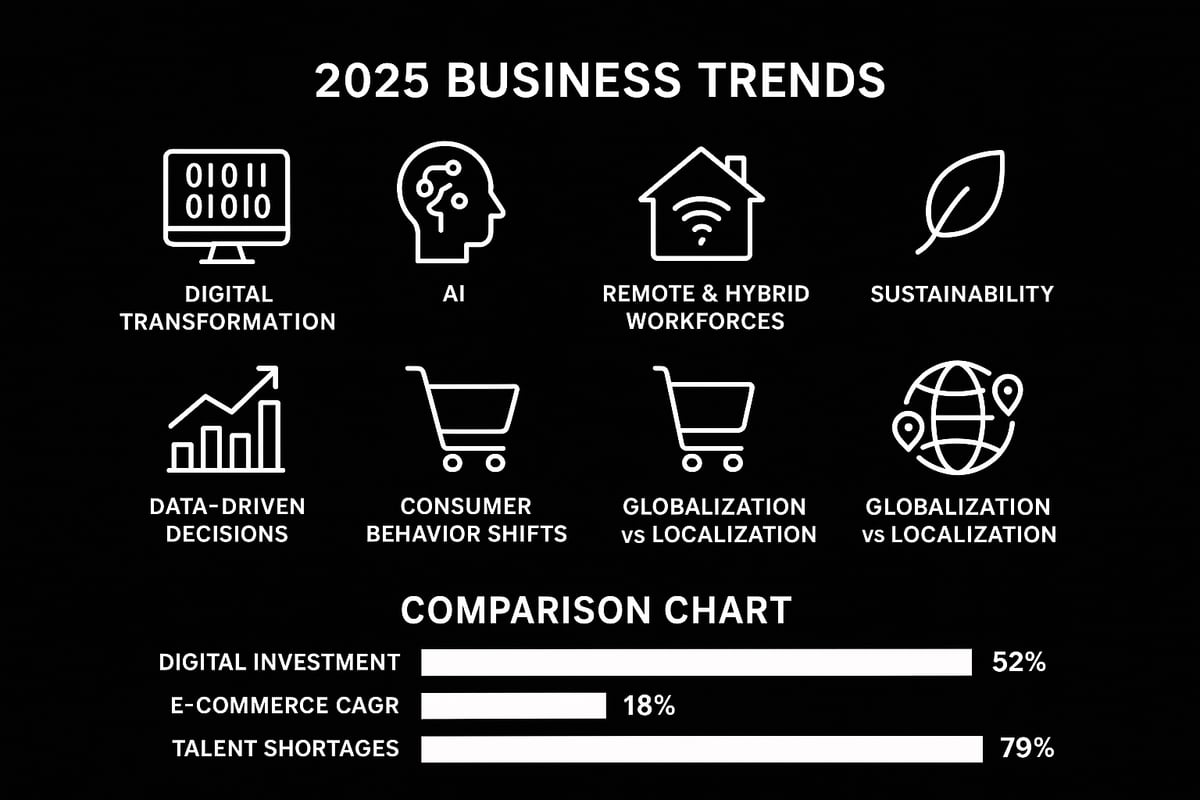 2025 BUSINESS TRENDS

01011
01010

DIGITAL TRANSFORMATION

AI

REMOTE & HYBRID WORKFORCES

SUSTAINABILITY

DATA-DRIVEN DECISIONS

CONSUMER BEHAVIOR SHIFTS

GLOBALIZATION vs LOCALIZATION

GLOBALIZATION vs LOCALIZATION

COMPARISON CHART

DIGITAL INVESTMENT 52%

E-COMMERCE CAGR 18%

TALENT SHORTAGES 79%